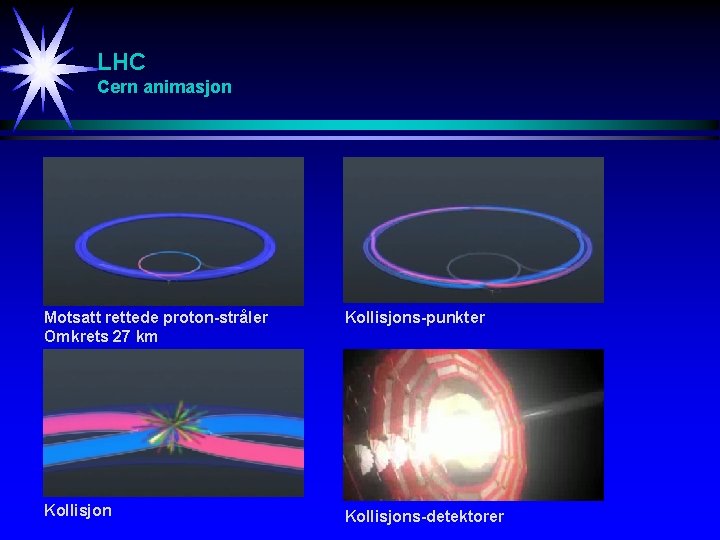 LHC
Cern animasjon

Motsatt rettede proton-stråler
Omkrets 27 km

Kollisjons-punkter

Kollisjon

Kollisjons-detektorer